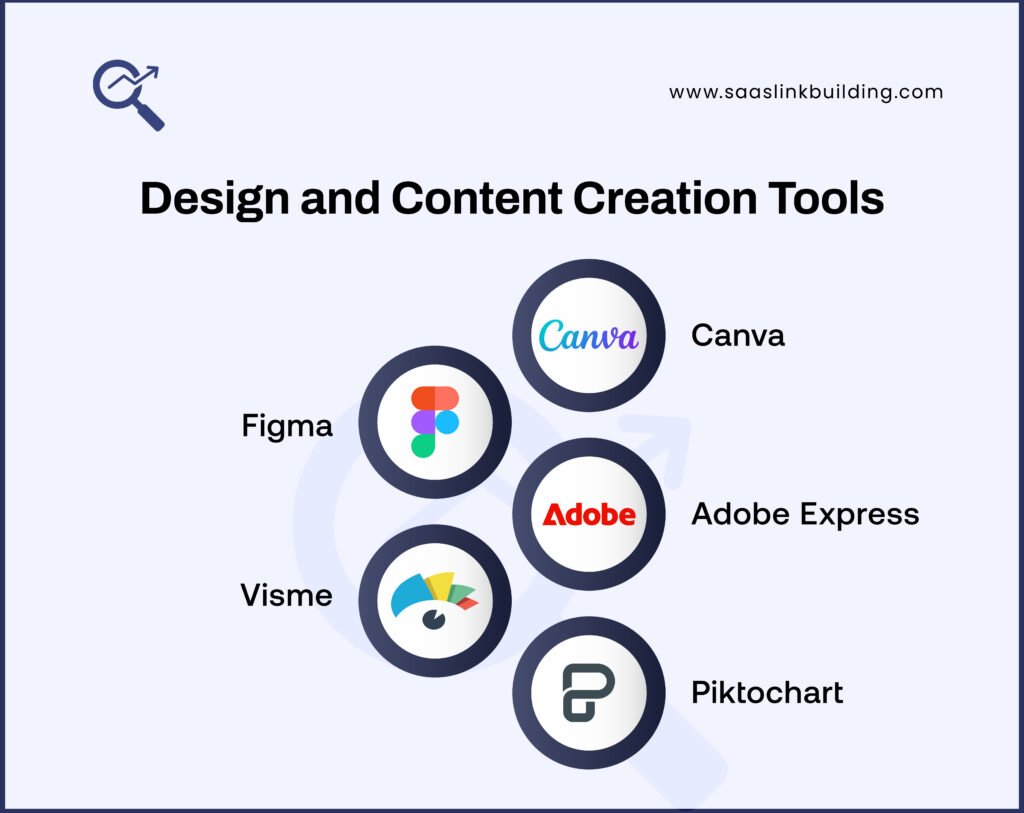 www.saaslinkbuilding.com

Design and Content Creation Tools

Canva

Canva

Figma

Adobe

Adobe Express

Visme

Piktochart